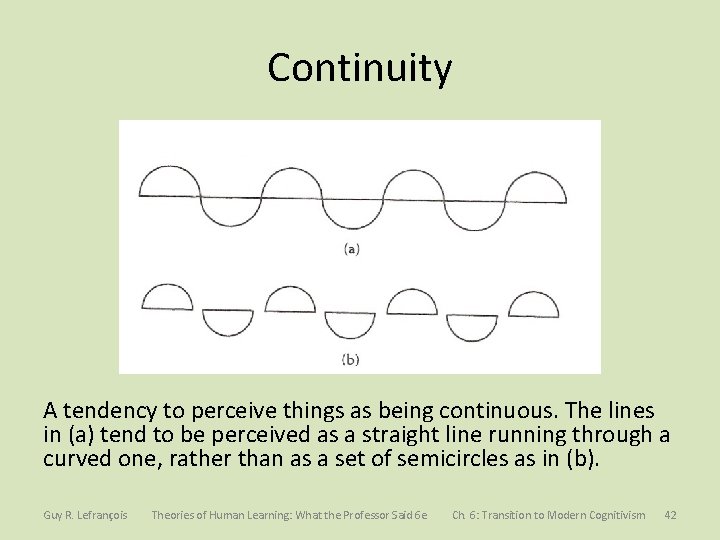 Continuity

(a)

(b)

A tendency to perceive things as being continuous. The lines in (a) tend to be perceived as a straight line running through a curved one, rather than as a set of semicircles as in (b).

Guy R. Lefrançois Theories of Human Learning: What the Professor Said 6e Ch. 6: Transition to Modern Cognitivism 42